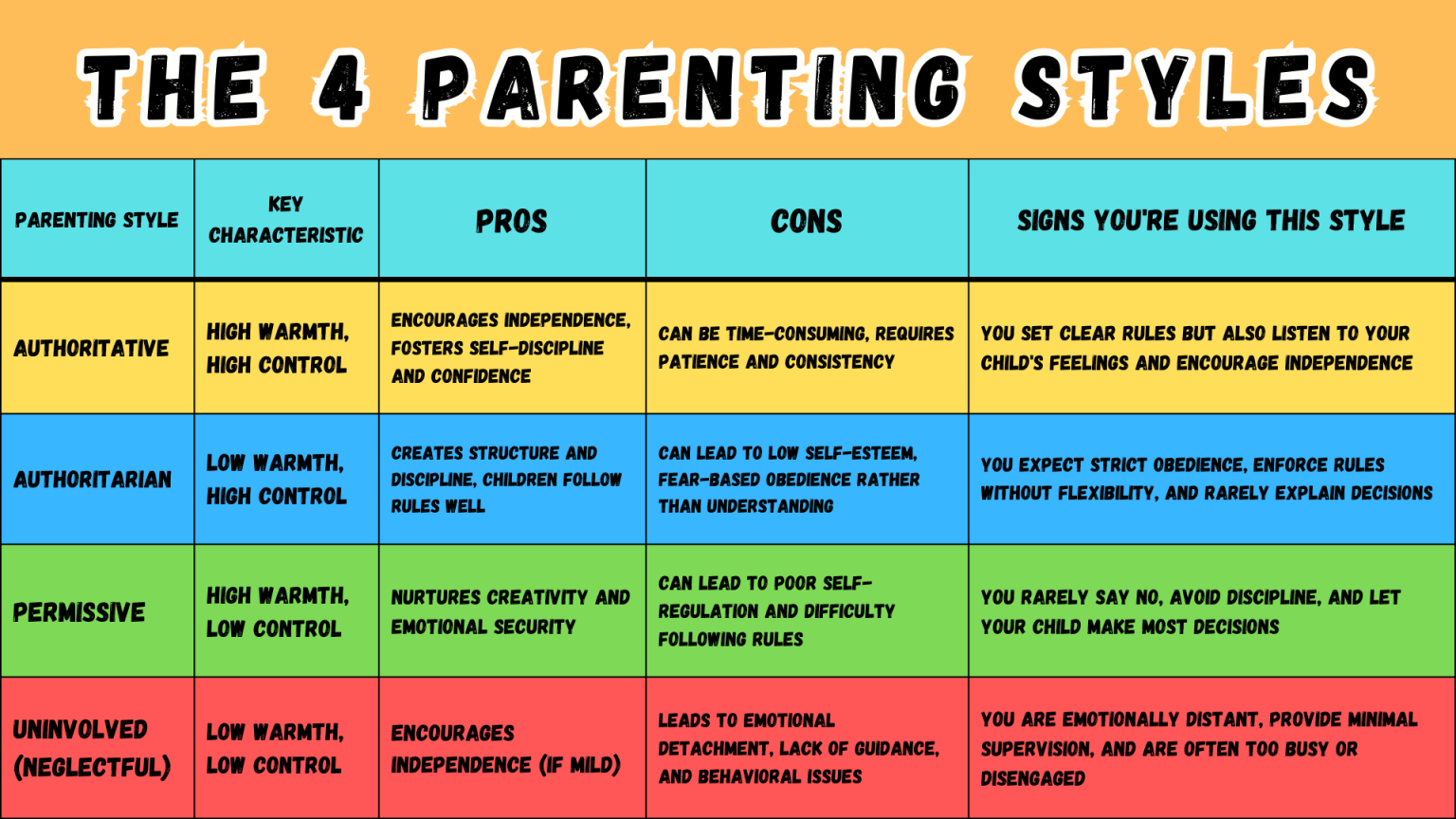 THE 4 PARENTING STYLES

| PARENTING STYLE | KEY CHARACTERISTIC | PROS | CONS | SIGNS YOU'RE USING THIS STYLE |
|---|---|---|---|---|
| AUTHORITATIVE | HIGH WARMTH, HIGH CONTROL | ENCOURAGES INDEPENDENCE, FOSTERS SELF-DISCIPLINE AND CONFIDENCE | CAN BE TIME-CONSUMING, REQUIRES PATIENCE AND CONSISTENCY | YOU SET CLEAR RULES BUT ALSO LISTEN TO YOUR CHILD'S FEELINGS AND ENCOURAGE INDEPENDENCE |
| AUTHORITARIAN | LOW WARMTH, HIGH CONTROL | CREATES STRUCTURE AND DISCIPLINE, CHILDREN FOLLOW RULES WELL | CAN LEAD TO LOW SELF-ESTEEM, FEAR-BASED OBEDIENCE RATHER THAN UNDERSTANDING | YOU EXPECT STRICT OBEDIENCE, ENFORCE RULES WITHOUT FLEXIBILITY, AND RARELY EXPLAIN DECISIONS |
| PERMISSIVE | HIGH WARMTH, LOW CONTROL | NURTURES CREATIVITY AND EMOTIONAL SECURITY | CAN LEAD TO POOR SELF-REGULATION AND DIFFICULTY FOLLOWING RULES | YOU RARELY SAY NO, AVOID DISCIPLINE, AND LET YOUR CHILD MAKE MOST DECISIONS |
| UNINVOLVED (NEGLECTFUL) | LOW WARMTH, LOW CONTROL | ENCOURAGES INDEPENDENCE (IF MILD) | LEADS TO EMOTIONAL DETACHMENT, LACK OF GUIDANCE, AND BEHAVIORAL ISSUES | YOU ARE EMOTIONALLY DISTANT, PROVIDE MINIMAL SUPERVISION, AND ARE OFTEN TOO BUSY OR DISENGAGED |